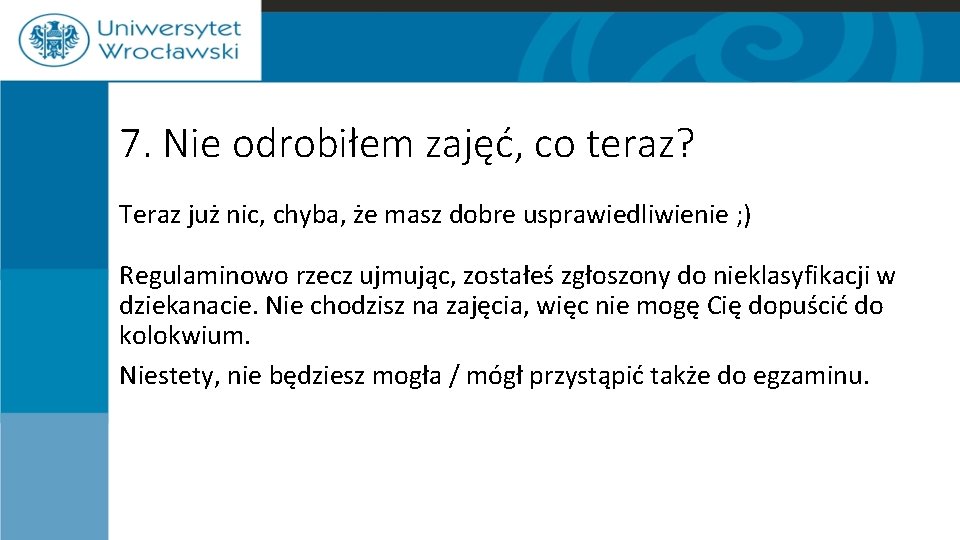 Uniwersytet Wrocławski

7. Nie odrobiłem zajęć, co teraz?

Teraz już nic, chyba, że masz dobre usprawiedliwienie ;)

Regulaminowo rzecz ujmując, zostałeś zgłoszony do nieklasyfikacji w dziekanacie. Nie chodzisz na zajęcia, więc nie mogę Cię dopuścić do kolokwium.

Niestety, nie będziesz mogła / mógł przystąpić także do egzaminu.